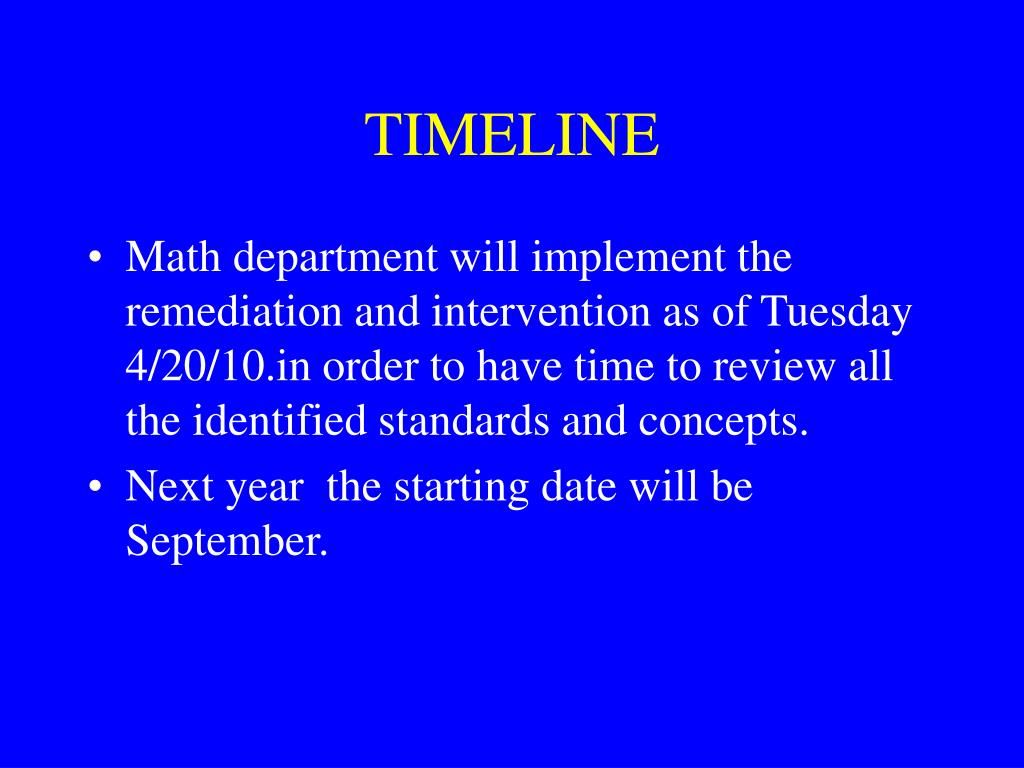 TIMELINE

• Math department will implement the remediation and intervention as of Tuesday 4/20/10.in order to have time to review all the identified standards and concepts.

• Next year  the starting date will be September.